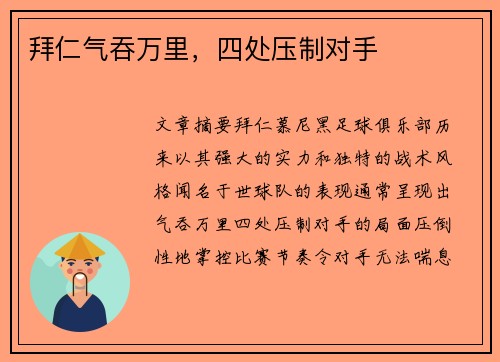 拜仁气吞万里，四处压制对手

文章摘要拜仁慕尼黑足球俱乐部历来以其强大的实力和独特的战术风格闻名于世球队的表现通常呈现出气吞万里四处压制对手的局面压倒性地掌控比赛节奏令对手无法喘息